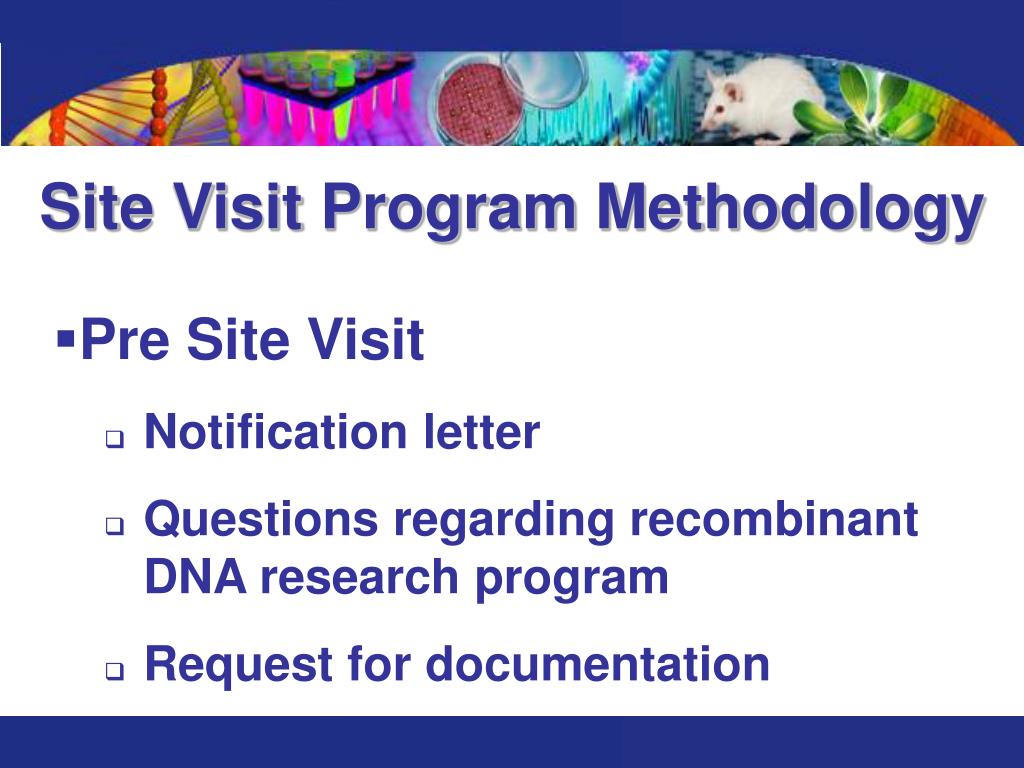 Site Visit Program Methodology

▪Pre Site Visit

❑ Notification letter

❑ Questions regarding recombinant DNA research program

❑ Request for documentation